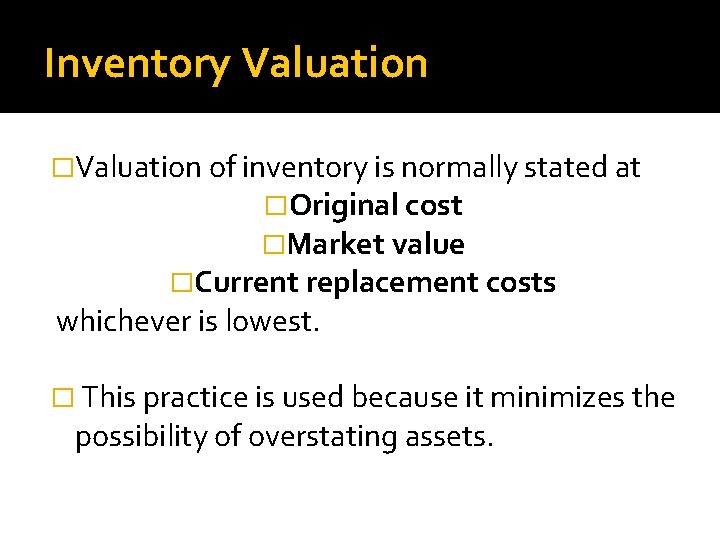 Inventory Valuation

□Valuation of inventory is normally stated at
□Original cost
□Market value
□Current replacement costs
whichever is lowest.

□ This practice is used because it minimizes the possibility of overstating assets.